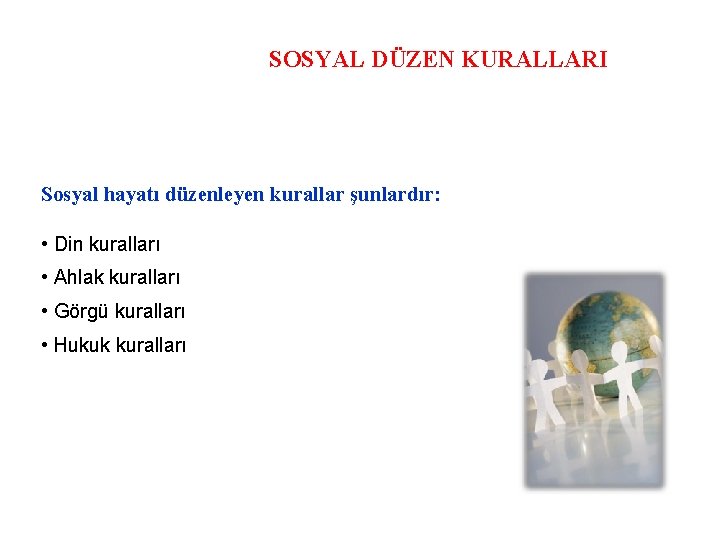 SOSYAL DÜZEN KURALLARI

Sosyal hayatı düzenleyen kurallar şunlardır:

• Din kuralları
• Ahlak kuralları
• Görgü kuralları
• Hukuk kuralları